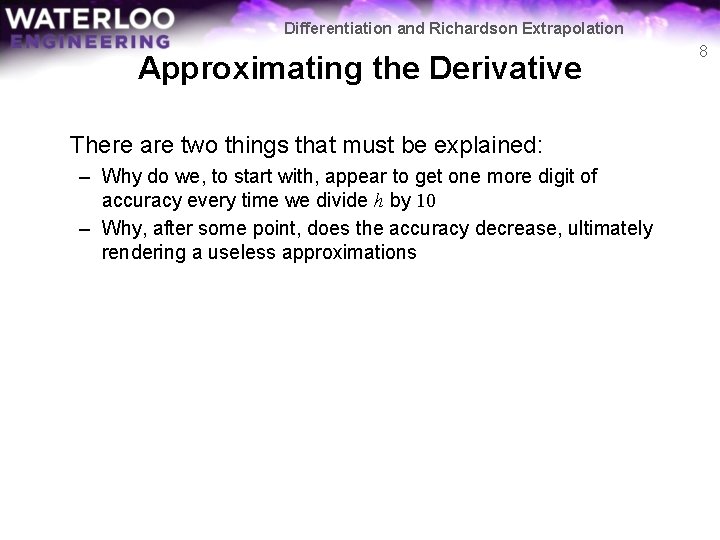 WATERLOO
ENGINEERING

Differentiation and Richardson Extrapolation

8

Approximating the Derivative

There are two things that must be explained:

– Why do we, to start with, appear to get one more digit of accuracy every time we divide $h$ by $10$

– Why, after some point, does the accuracy decrease, ultimately rendering a useless approximations